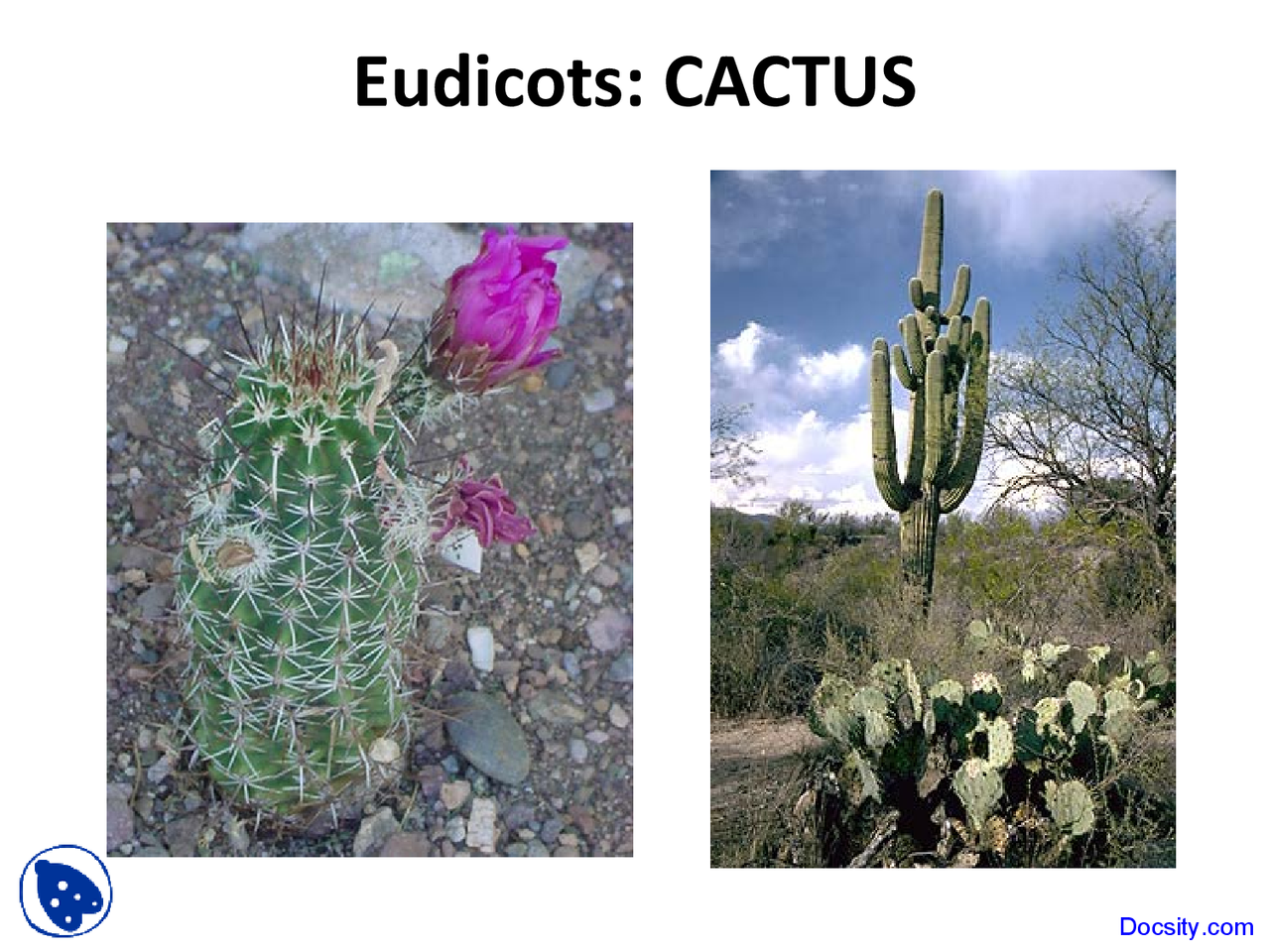 Eudicots: CACTUS

Docsity.com